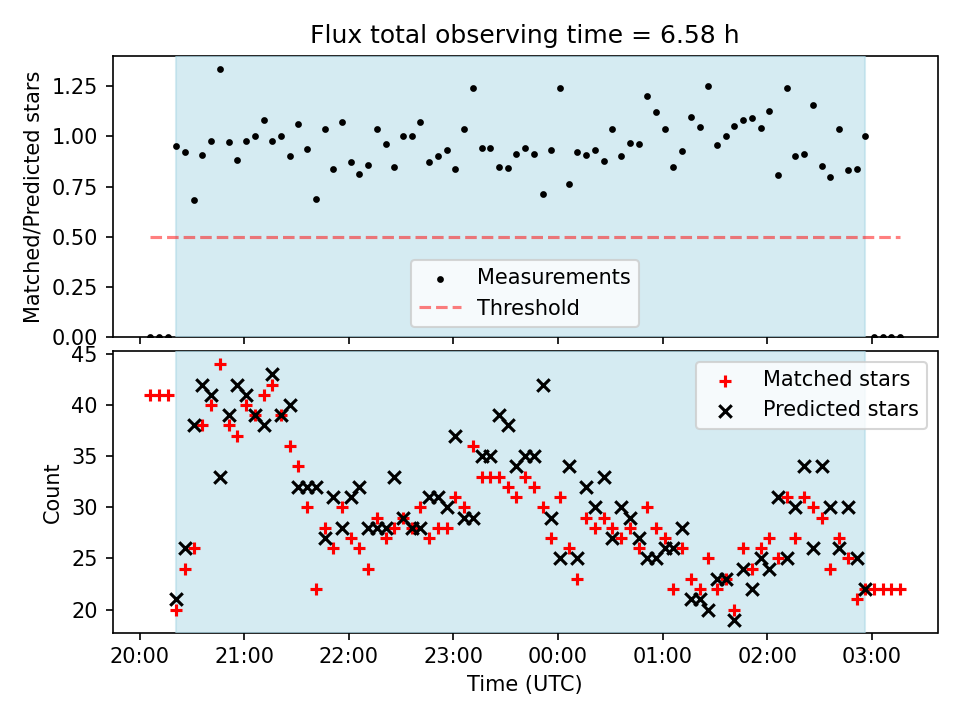 Flux total observing time = 6.58 h

Matched/Predicted stars

1.25
1.00
0.75
0.50
0.25
0.00

Measurements
Threshold

Count

45
40
35
30
25
20

Matched stars
Predicted stars

20:00
21:00
22:00
23:00
00:00
01:00
02:00
03:00

Time (UTC)